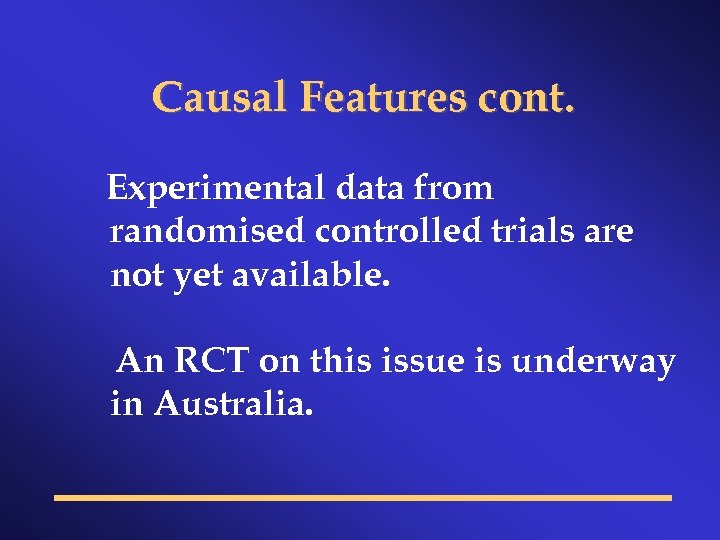 Causal Features cont.

Experimental data from randomised controlled trials are not yet available.

An RCT on this issue is underway in Australia.